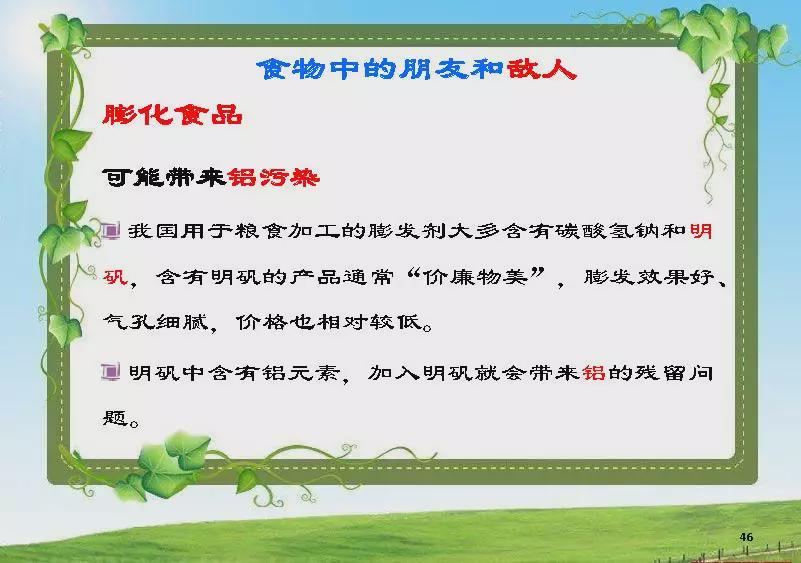 食物中的朋友和敌人

膨化食品

可能带来铝污染

我国用于粮食加工的膨发剂大多含有碳酸氢钠和明矾，含有明矾的产品通常“价廉物美”，膨发效果好、气孔细腻，价格也相对较低。

明矾中含有铝元素，加入明矾就会带来铝的残留问题。

46